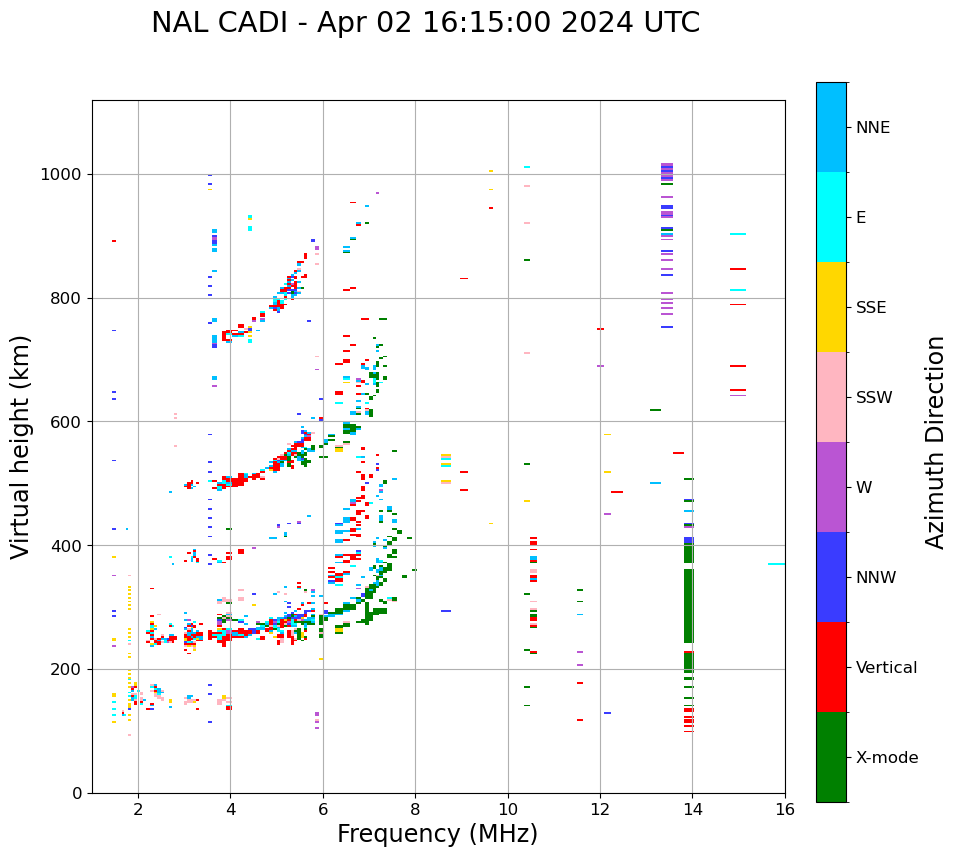 NAL CADI - Apr 02 16:15:00 2024 UTC

Virtual height (km)

1000
800
600
400
200
0

2
4
6
8
10
12
14
16

Frequency (MHz)

NNE
E
SSE
SSW
W
NNW
Vertical
X-mode

Azimuth Direction